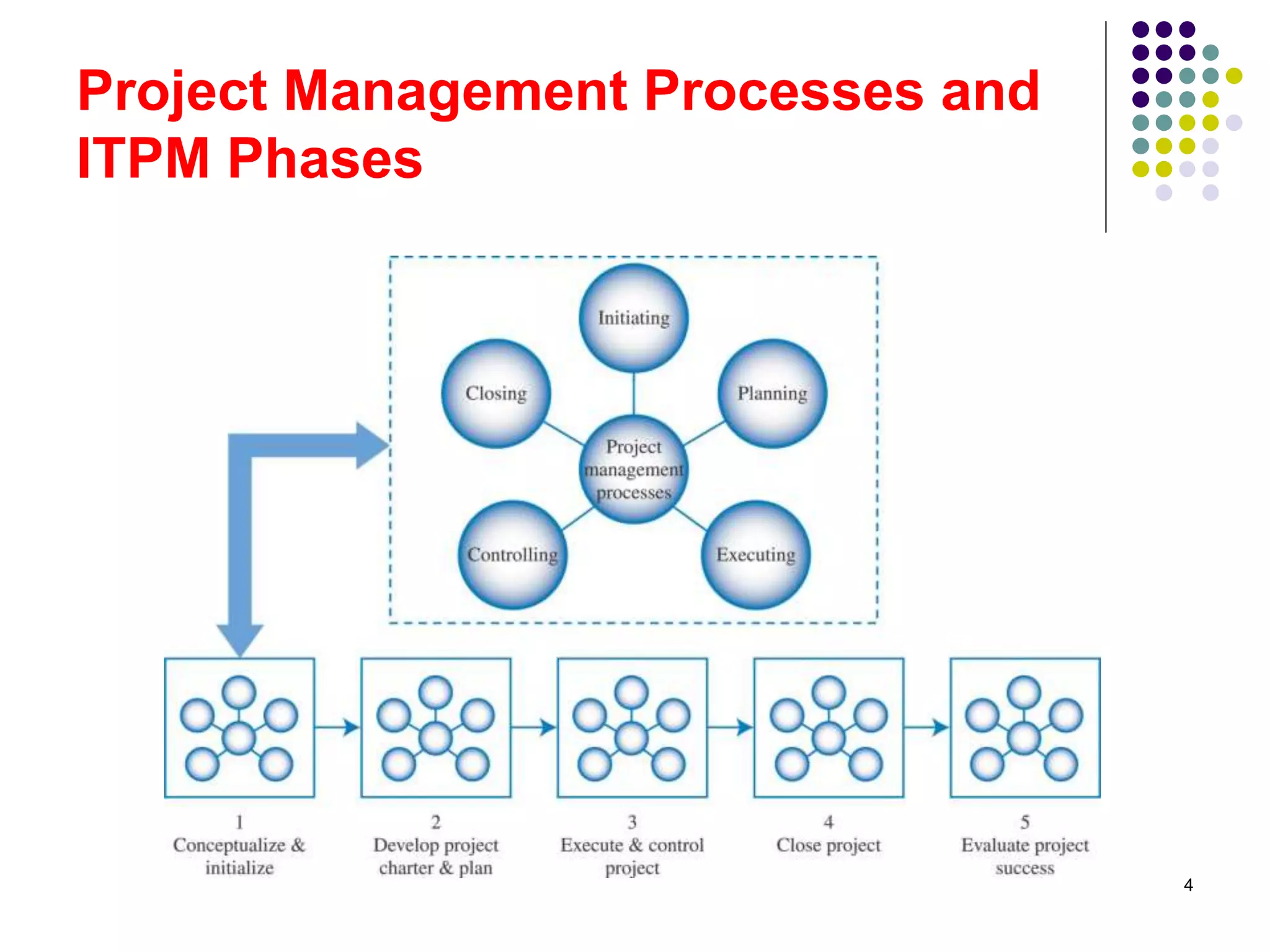 Project Management Processes and ITPM Phases

Initiating

Closing

Planning

Project management processes

Controlling

Executing

1
Conceptualize & initialize

2
Develop project charter & plan

3
Execute & control project

4
Close project

5
Evaluate project success

4